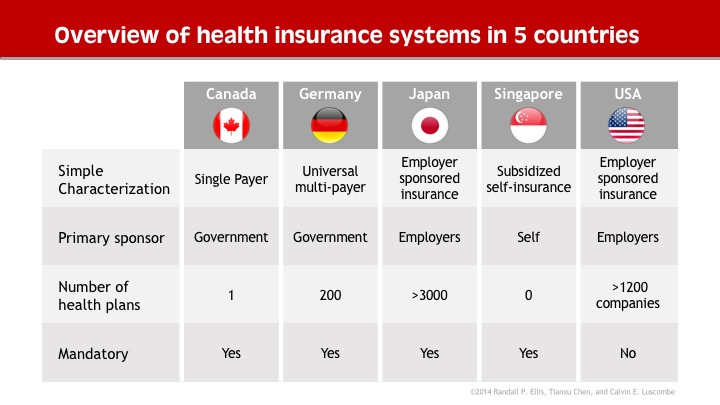 Overview of health insurance systems in 5 countries

| | Canada | Germany | Japan | Singapore | USA |
|---|---|---|---|---|---|
| Simple Characterization | Single Payer | Universal multi-payer | Employer sponsored insurance | Subsidized self-insurance | Employer sponsored insurance |
| Primary sponsor | Government | Government | Employers | Self | Employers |
| Number of health plans | 1 | 200 | >3000 | 0 | >1200 companies |
| Mandatory | Yes | Yes | Yes | Yes | No |

©2014 Randall P. Ellis, Tianxu Chen, and Calvin E. Luscombe